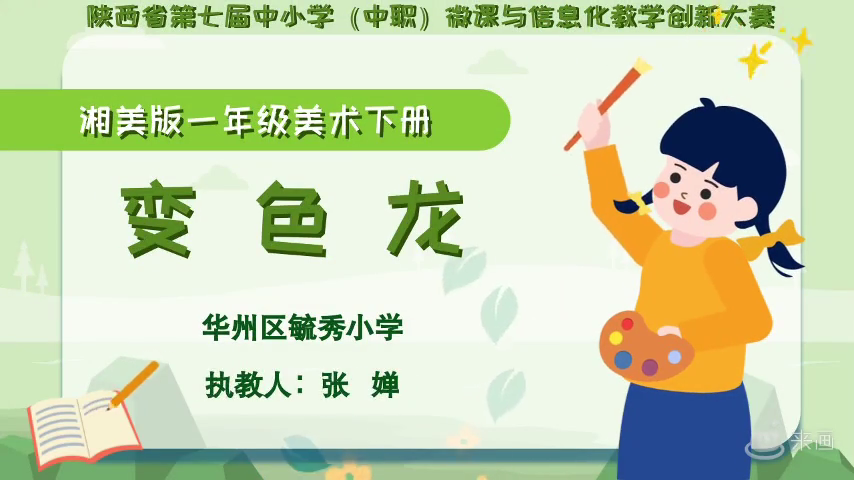 陕西省第七届中小学（中职）微课与信息化教学创新大赛

湘美版一年级美术下册

变 色 龙

华州区毓秀小学

执教人：张 婵

来画